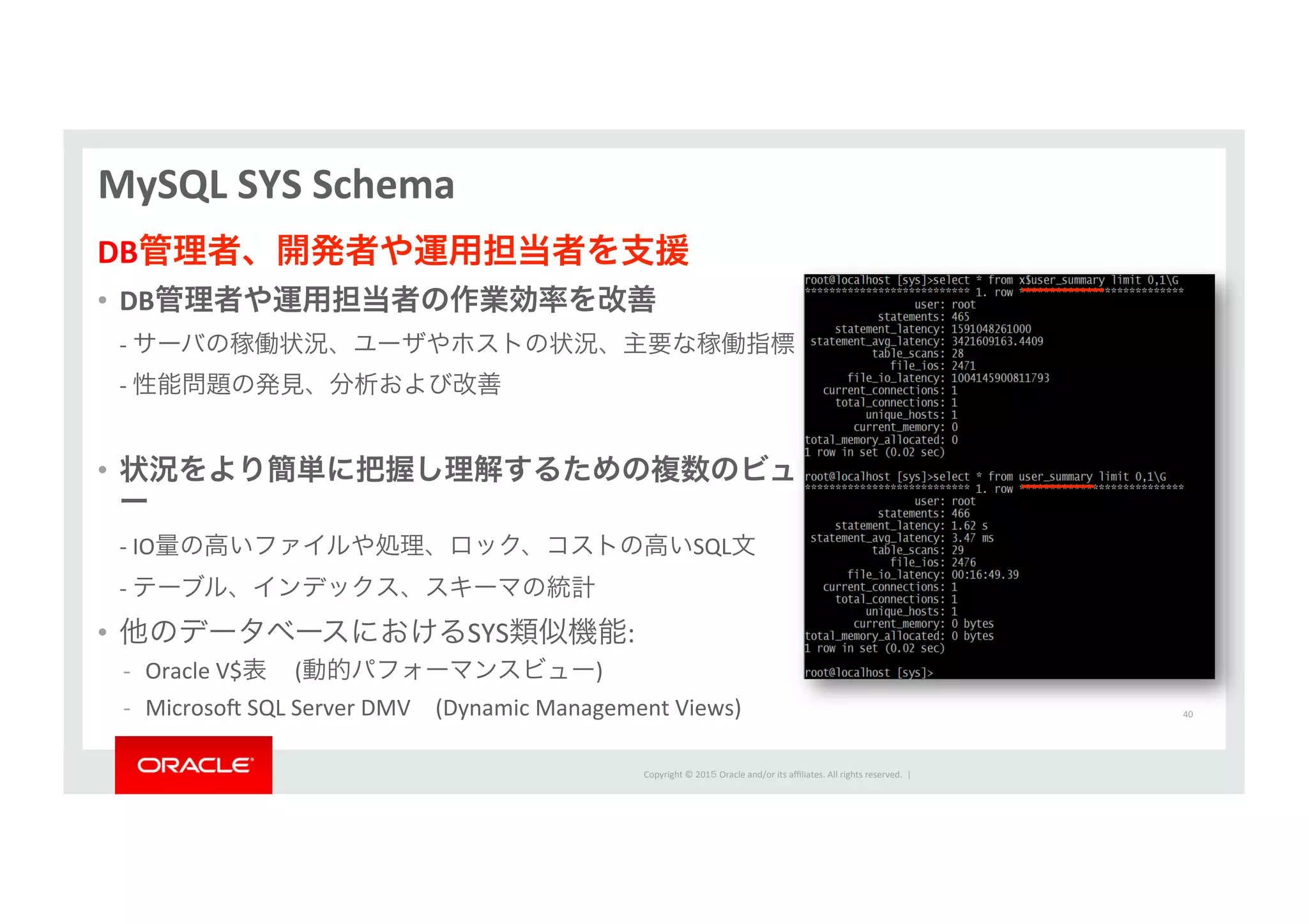 MySQL SYS Schema

DB管理者、開発者や運用担当者を支援

• DB管理者や運用担当者の作業効率を改善

- サーバの稼働状況、ユーザやホストの状況、主要な稼働指標

- 性能問題の発見、分析および改善

• 状況をより簡単に把握し理解するための複数のビュー

- IO量の高いファイルや処理、ロック、コストの高いSQL文

- テーブル、インデックス、スキーマの統計

• 他のデータベースにおけるSYS類似機能:

- Oracle V$表 (動的パフォーマンスビュー)

- Microsoft SQL Server DMV (Dynamic Management Views)

root@localhost [sys]>select * from x$user_summary limit 0,1\G
*************************** 1. row ***************************
user: root
statements: 465
statement_latency: 1591048261000
statement_avg_latency: 3421609163.4409
table_scans: 28
file_ios: 2471
file_io_latency: 1004145900811793
current_connections: 1
total_connections: 1
unique_hosts: 1
current_memory: 0
total_memory_allocated: 0
1 row in set (0.02 sec)

root@localhost [sys]>select * from user_summary limit 0,1\G
*************************** 1. row ***************************
user: root
statements: 466
statement_latency: 1.62 s
statement_avg_latency: 3.47 ms
table_scans: 29
file_ios: 2476
file_io_latency: 00:16:49.39
current_connections: 1
total_connections: 1
unique_hosts: 1
current_memory: 0 bytes
total_memory_allocated: 0 bytes
1 row in set (0.02 sec)

root@localhost [sys]>

40

ORACLE

Copyright © 2015 Oracle and/or its affiliates. All rights reserved. |